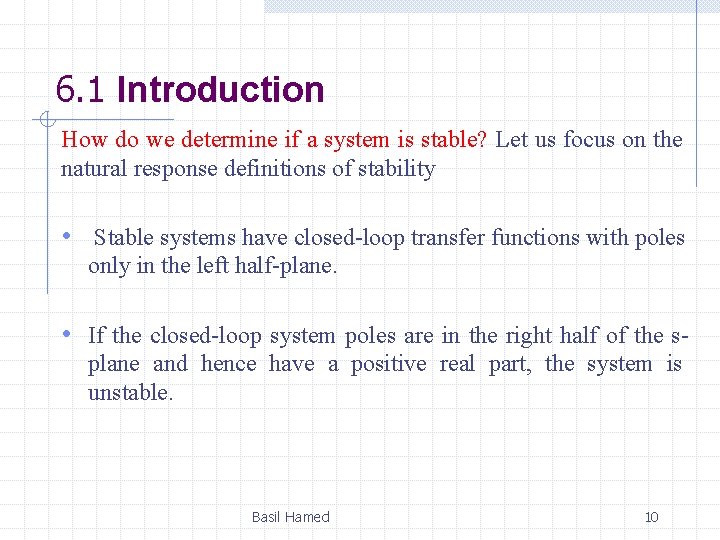 6.1 Introduction

How do we determine if a system is stable? Let us focus on the natural response definitions of stability

• Stable systems have closed-loop transfer functions with poles only in the left half-plane.

• If the closed-loop system poles are in the right half of the s-plane and hence have a positive real part, the system is unstable.

Basil Hamed

10